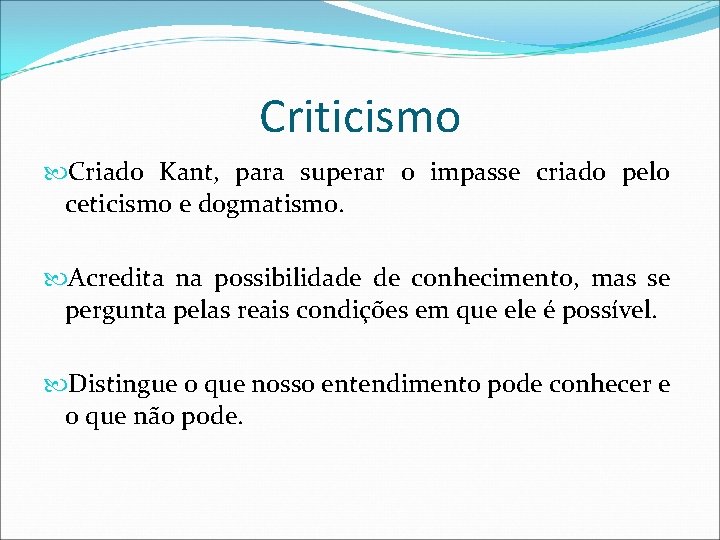 Criticismo

Criado Kant, para superar o impasse criado pelo ceticismo e dogmatismo.

Acredita na possibilidade de conhecimento, mas se pergunta pelas reais condições em que ele é possível.

Distingue o que nosso entendimento pode conhecer e o que não pode.